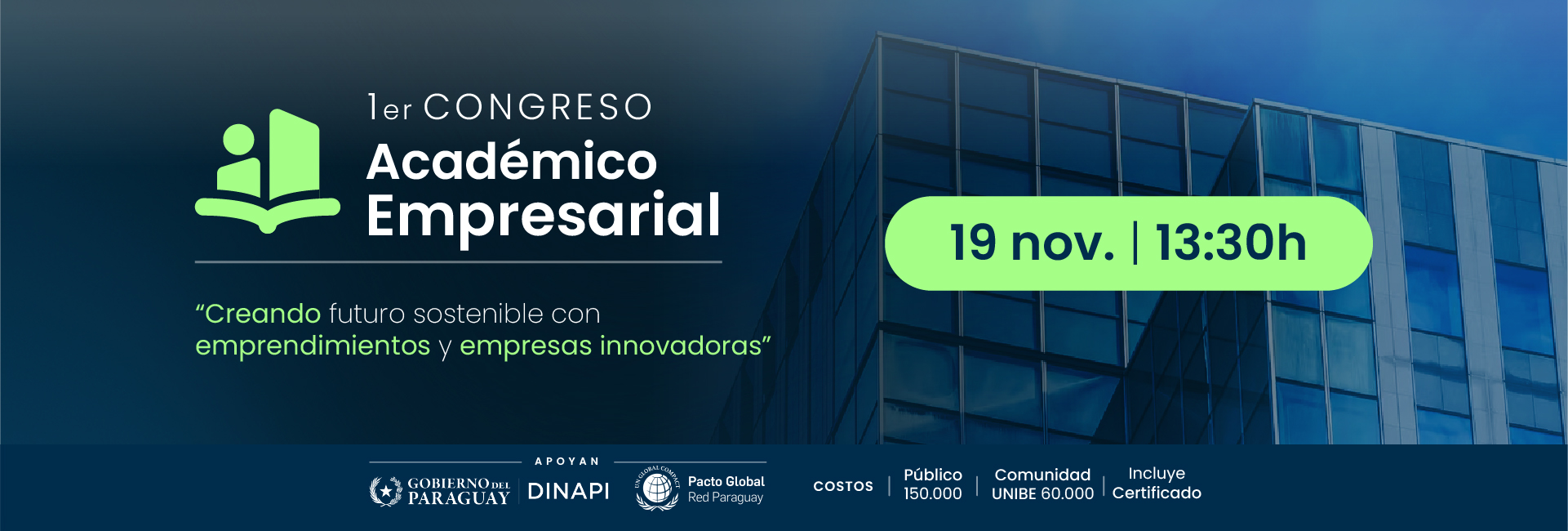 1er CONGRESO
Académico
Empresarial

19 nov. | 13:30h

"Creando futuro sostenible con emprendimientos y empresas innovadoras"

APOYAN

GOBIERNO DEL PARAGUAY | DINAPI

UN GLOBAL COMPACT Pacto Global Red Paraguay

COSTOS | Público 150.000 | Comunidad UNIBE 60.000 | Incluye Certificado